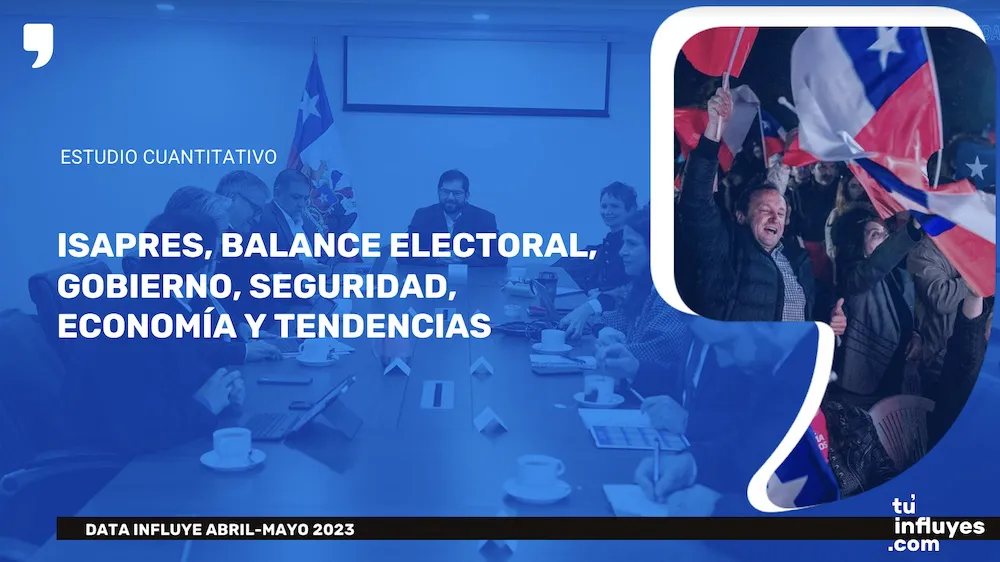 ESTUDIO CUANTITATIVO

ISAPRES, BALANCE ELECTORAL, GOBIERNO, SEGURIDAD, ECONOMÍA Y TENDENCIAS

DATA INFLUYE ABRIL-MAYO 2023

tú influyes .com